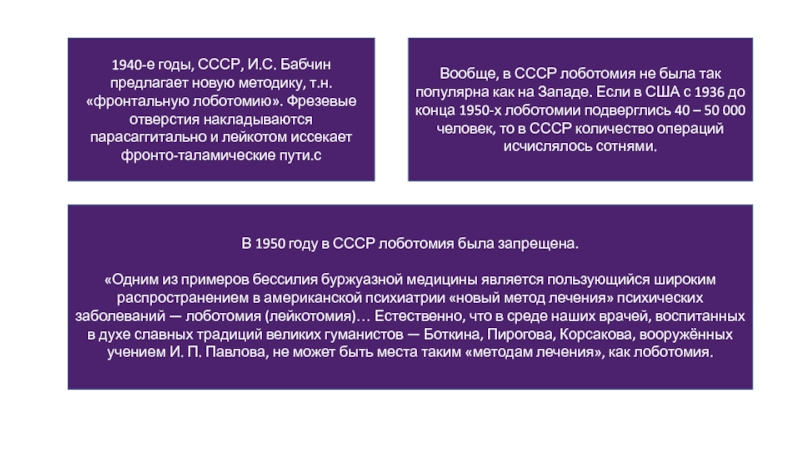 1940-е годы, СССР, И.С. Бабчин предлагает новую методику, т.н. «фронтальную лоботомию». Фрезевые отверстия накладываются парасаггитально и лейкотом иссекает фронто-таламические пути.с

Вообще, в СССР лоботомия не была так популярна как на Западе. Если в США с 1936 до конца 1950-х лоботомии подверглись 40 – 50 000 человек, то в СССР количество операций исчислялось сотнями.

В 1950 году в СССР лоботомия была запрещена.

«Одним из примеров бессилия буржуазной медицины является пользующийся широким распространением в американской психиатрии «новый метод лечения» психических заболеваний — лоботомия (лейкотомия)… Естественно, что в среде наших врачей, воспитанных в духе славных традиций великих гуманистов — Боткина, Пирогова, Корсакова, вооружённых учением И. П. Павлова, не может быть места таким «методам лечения», как лоботомия.